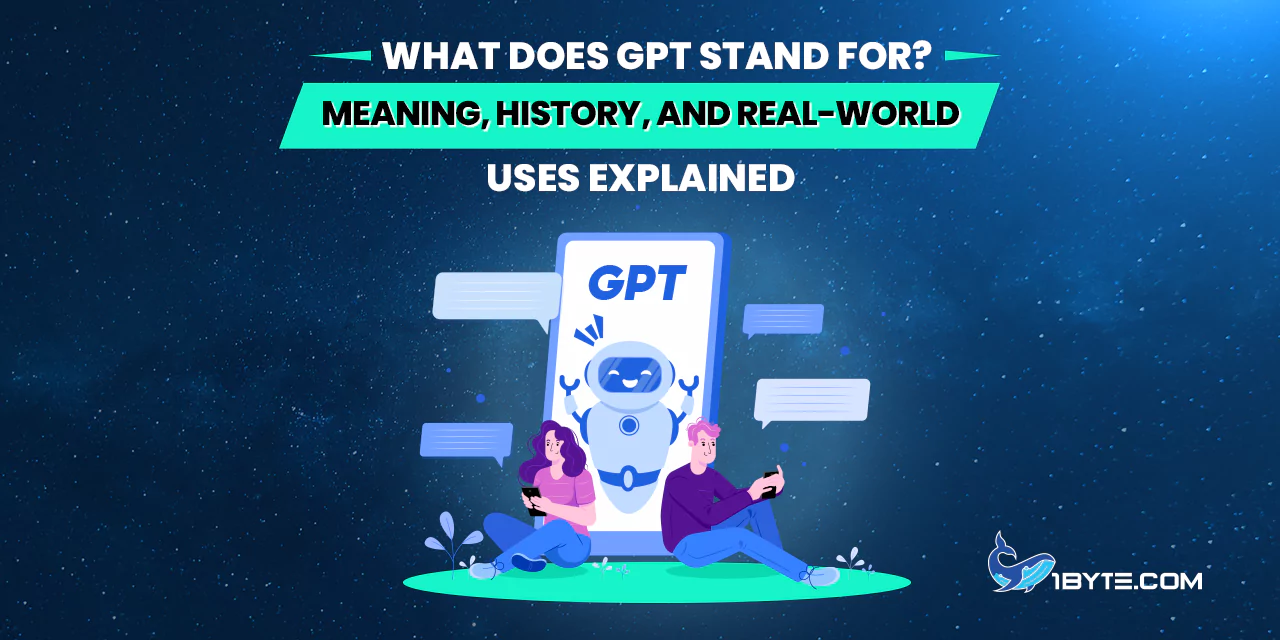 WHAT DOES GPT STAND FOR?
MEANING, HISTORY, AND REAL-WORLD
USES EXPLAINED

GPT

1BYTE.COM